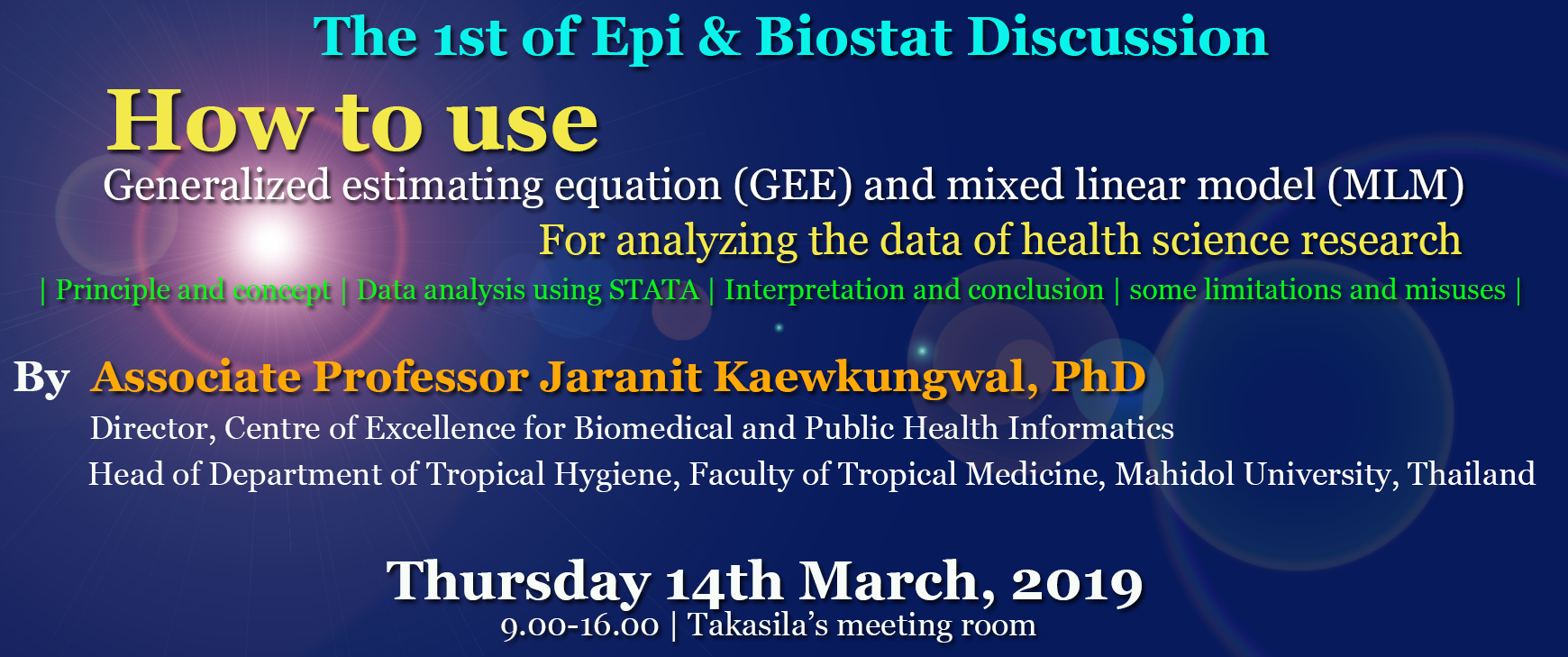 The 1st of Epi & Biostat Discussion

How to use

Generalized estimating equation (GEE) and mixed linear model (MLM)

For analyzing the data of health science research

| Principle and concept | Data analysis using STATA | Interpretation and conclusion | some limitations and misuses |

By Associate Professor Jaranit Kaewkungwal, PhD

Director, Centre of Excellence for Biomedical and Public Health Informatics

Head of Department of Tropical Hygiene, Faculty of Tropical Medicine, Mahidol University, Thailand

Thursday 14th March, 2019

9.00-16.00 | Takasila's meeting room